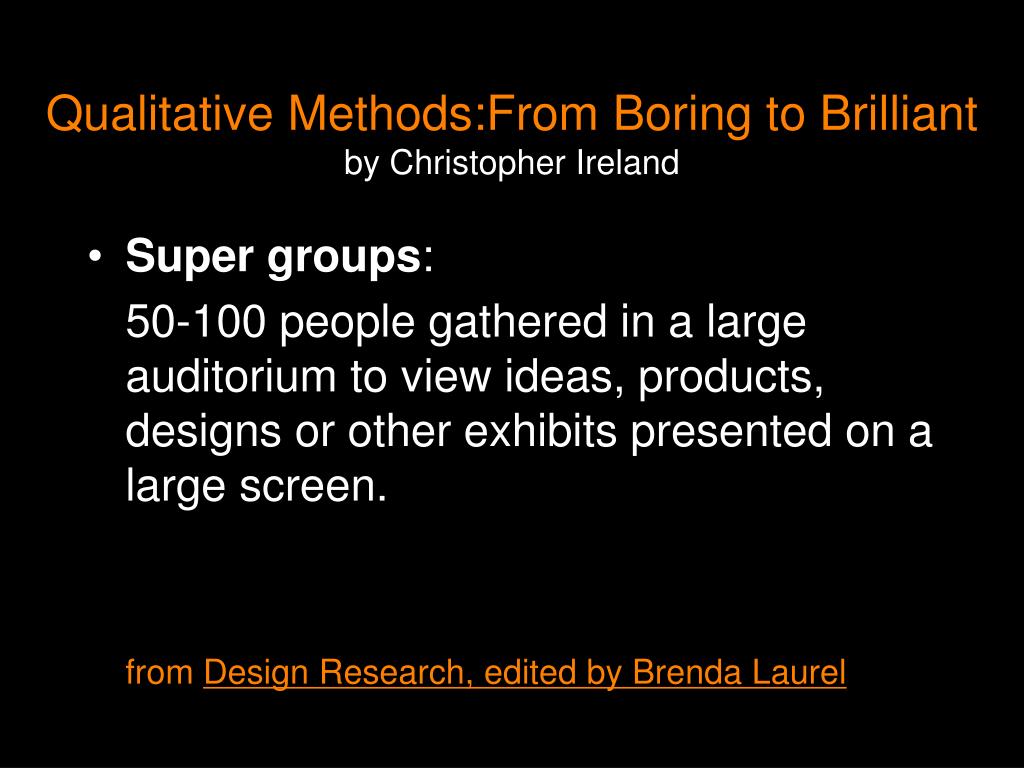 Qualitative Methods:From Boring to Brilliant
by Christopher Ireland

• Super groups:

50-100 people gathered in a large auditorium to view ideas, products, designs or other exhibits presented on a large screen.

from Design Research, edited by Brenda Laurel